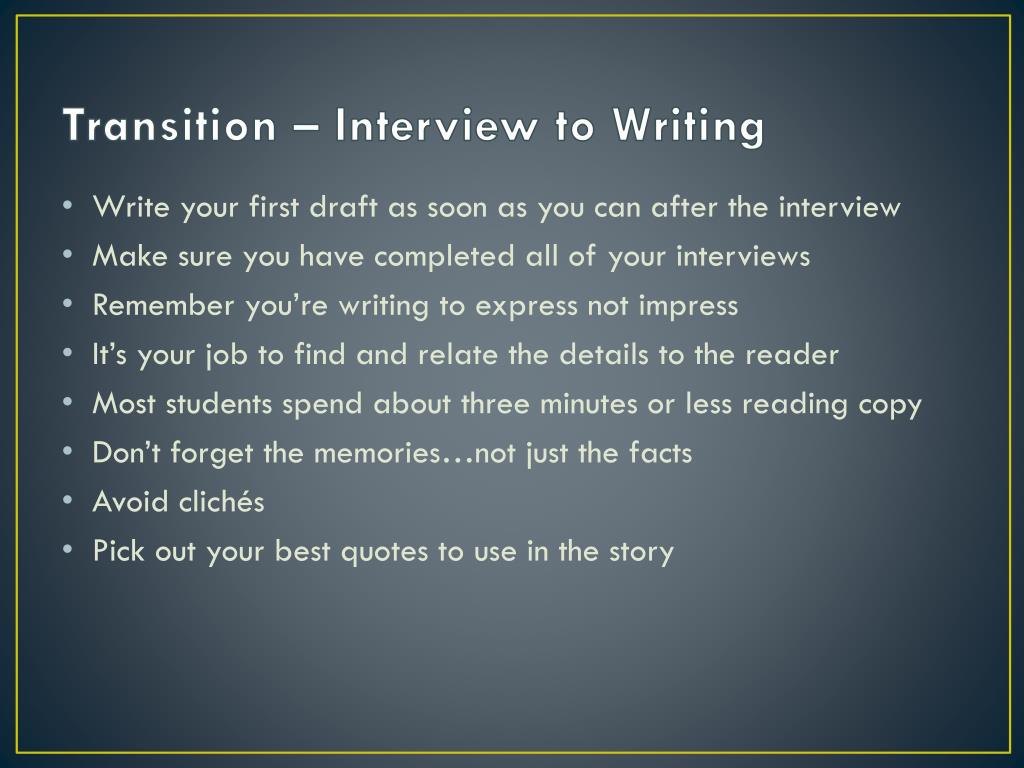 Transition – Interview to Writing

• Write your first draft as soon as you can after the interview
• Make sure you have completed all of your interviews
• Remember you're writing to express not impress
• It's your job to find and relate the details to the reader
• Most students spend about three minutes or less reading copy
• Don't forget the memories…not just the facts
• Avoid clichés
• Pick out your best quotes to use in the story